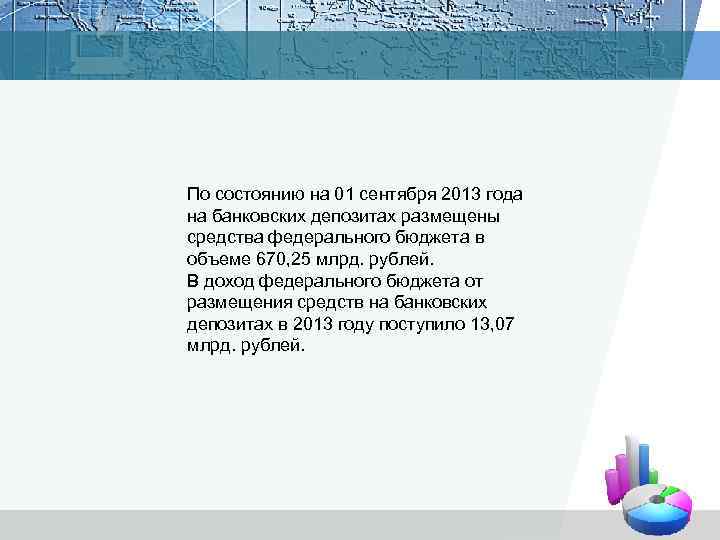 По состоянию на 01 сентября 2013 года на банковских депозитах размещены средства федерального бюджета в объеме 670,25 млрд. рублей.
В доход федерального бюджета от размещения средств на банковских депозитах в 2013 году поступило 13,07 млрд. рублей.